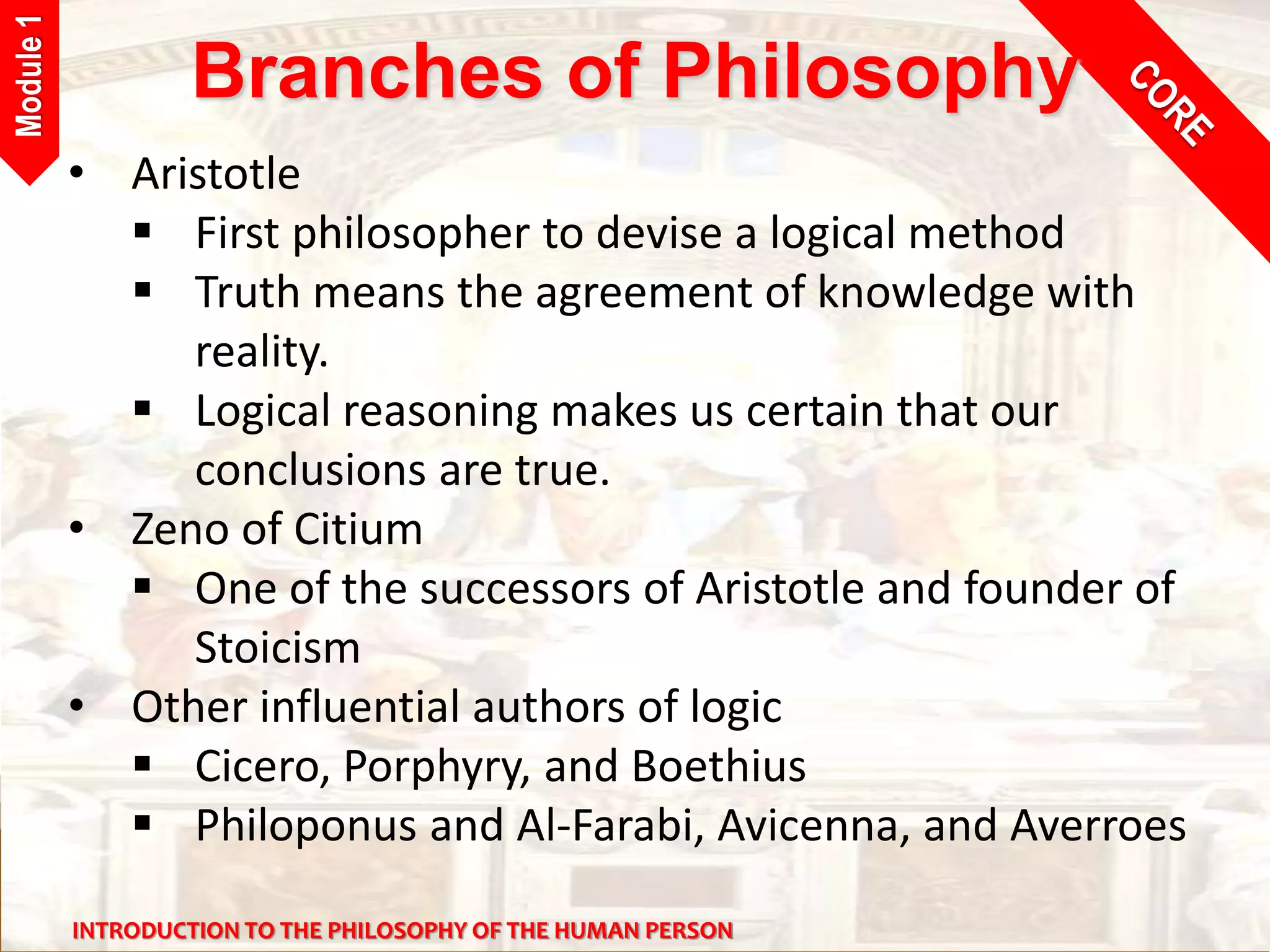 Module 1

Branches of Philosophy

CORE

• Aristotle
 ▪ First philosopher to devise a logical method
 ▪ Truth means the agreement of knowledge with reality.
 ▪ Logical reasoning makes us certain that our conclusions are true.
• Zeno of Citium
 ▪ One of the successors of Aristotle and founder of Stoicism
• Other influential authors of logic
 ▪ Cicero, Porphyry, and Boethius
 ▪ Philoponus and Al-Farabi, Avicenna, and Averroes

INTRODUCTION TO THE PHILOSOPHY OF THE HUMAN PERSON